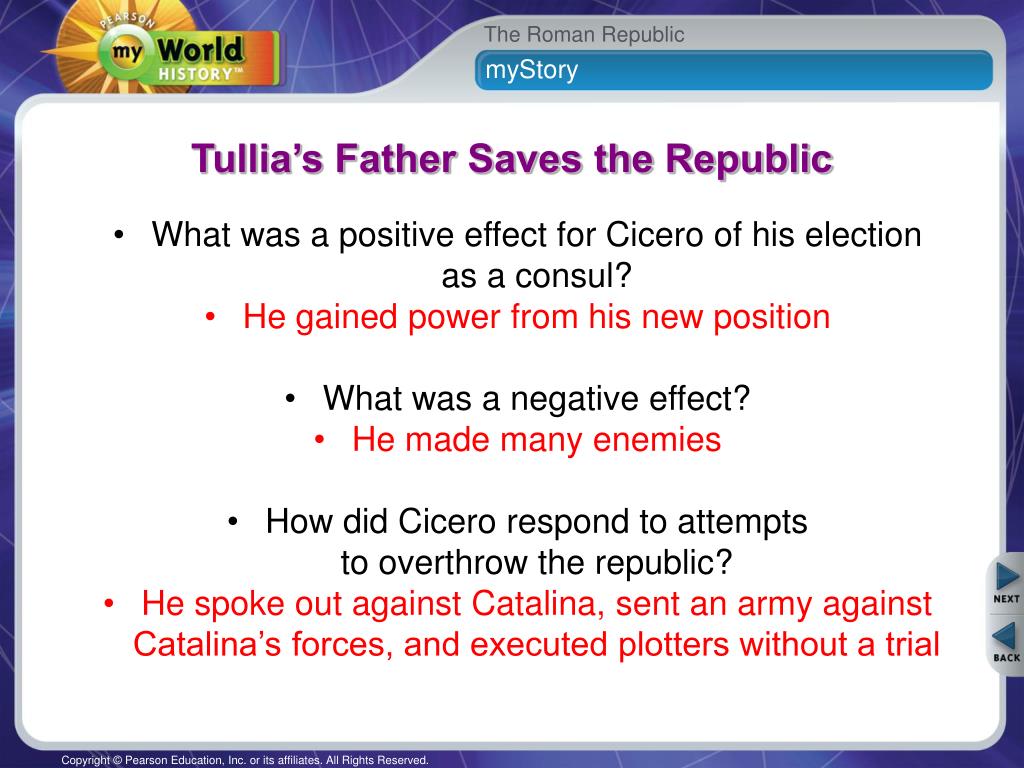 PEARSON
my World
HISTORY™

The Roman Republic
myStory

Tullia's Father Saves the Republic

• What was a positive effect for Cicero of his election as a consul?
• He gained power from his new position

• What was a negative effect?
• He made many enemies

• How did Cicero respond to attempts to overthrow the republic?
• He spoke out against Catalina, sent an army against Catalina's forces, and executed plotters without a trial

NEXT
BACK

Copyright © Pearson Education, Inc. or its affiliates. All Rights Reserved.